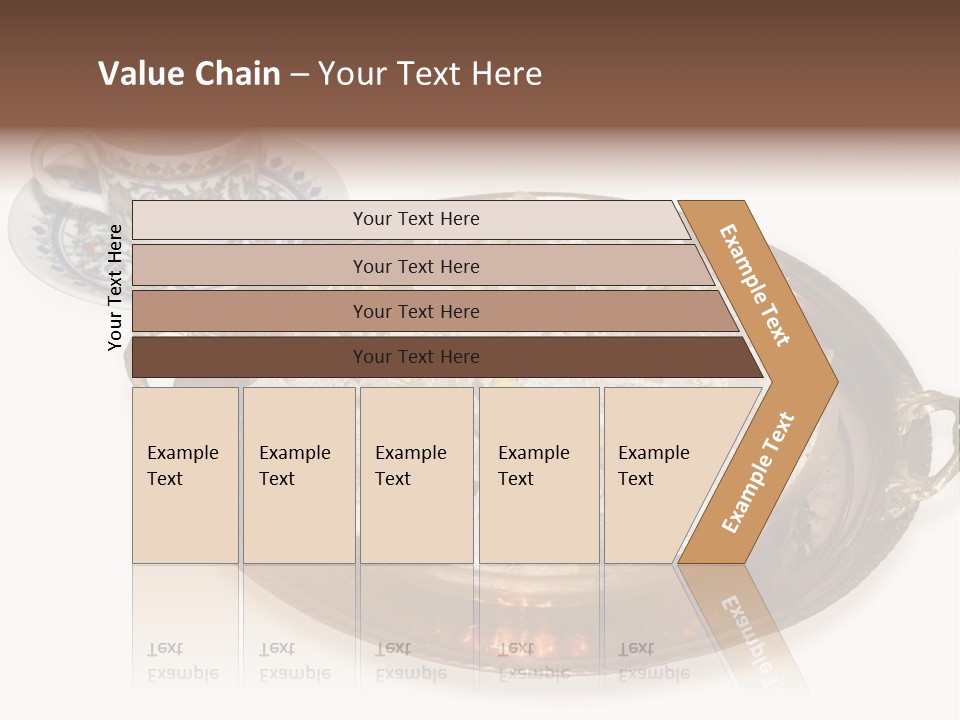 Value Chain – Your Text Here

Your Text Here

Your Text Here

Your Text Here

Your Text Here

Your Text Here

Example Text

Example Text

Example Text

Example Text

Example Text

Example Text

Example Text